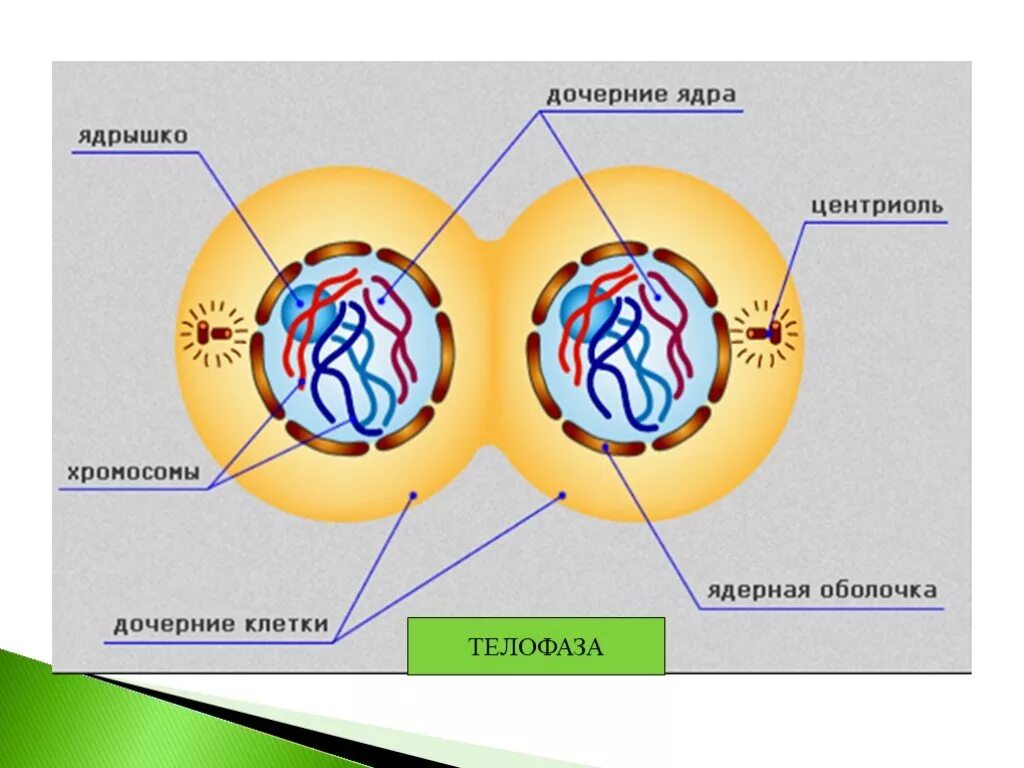 дочерние ядра

ядрышко

центриоль

хромосомы

ядерная оболочка

дочерние клетки

ТЕЛОФАЗА